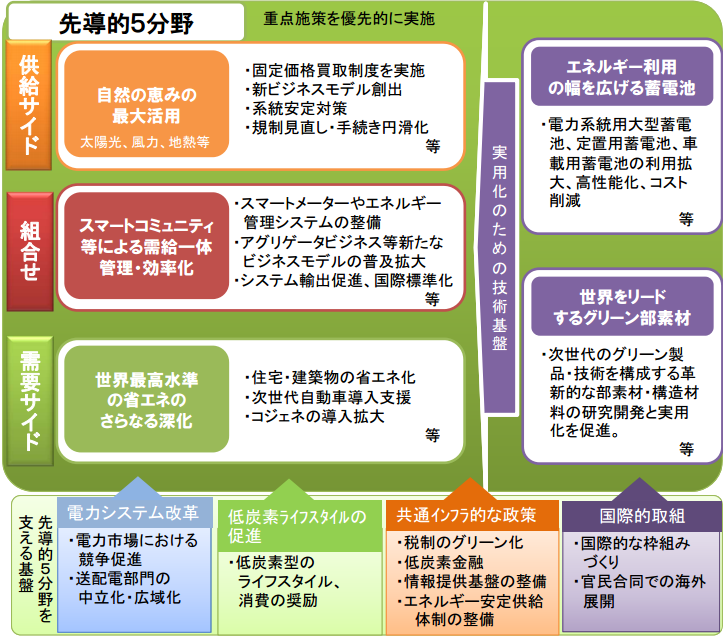 先導的5分野

重点施策を優先的に実施

供給サイド

自然の恵みの最大活用
太陽光、風力、地熱等

・固定価格買取制度を実施
・新ビジネスモデル創出
・系統安定対策
・規制見直し・手続き円滑化
等

組合せ

スマートコミュニティ等による需給一体管理・効率化

・スマートメーターやエネルギー管理システムの整備
・アグリゲータビジネス等新たなビジネスモデルの普及拡大
・システム輸出促進、国際標準化
等

需要サイド

世界最高水準の省エネのさらなる深化

・住宅・建築物の省エネ化
・次世代自動車導入支援
・コジェネの導入拡大
等

実用化のための技術基盤

エネルギー利用の幅を広げる蓄電池

・電力系統用大型蓄電池、定置用蓄電池、車載用蓄電池の利用拡大、高性能化、コスト削減
等

世界をリードするグリーン部素材

・次世代のグリーン製品・技術を構成する革新的な部素材・構造材料の研究開発と実用化を促進。
等

先導的5分野を支える基盤

電力システム改革
・電力市場における競争促進
・送配電部門の中立化・広域化

低炭素ライフスタイルの促進
・低炭素型のライフスタイル、消費の奨励

共通インフラ的な政策
・税制のグリーン化
・低炭素金融
・情報提供基盤の整備
・エネルギー安定供給体制の整備

国際的取組
・国際的な枠組みづくり
・官民合同での海外展開